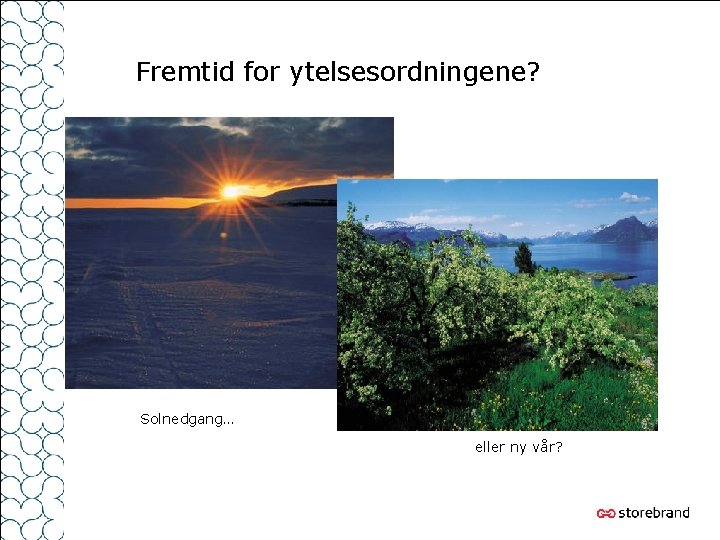 Fremtid for ytelsesordningene?

Solnedgang...

eller ny vår?

storebrand